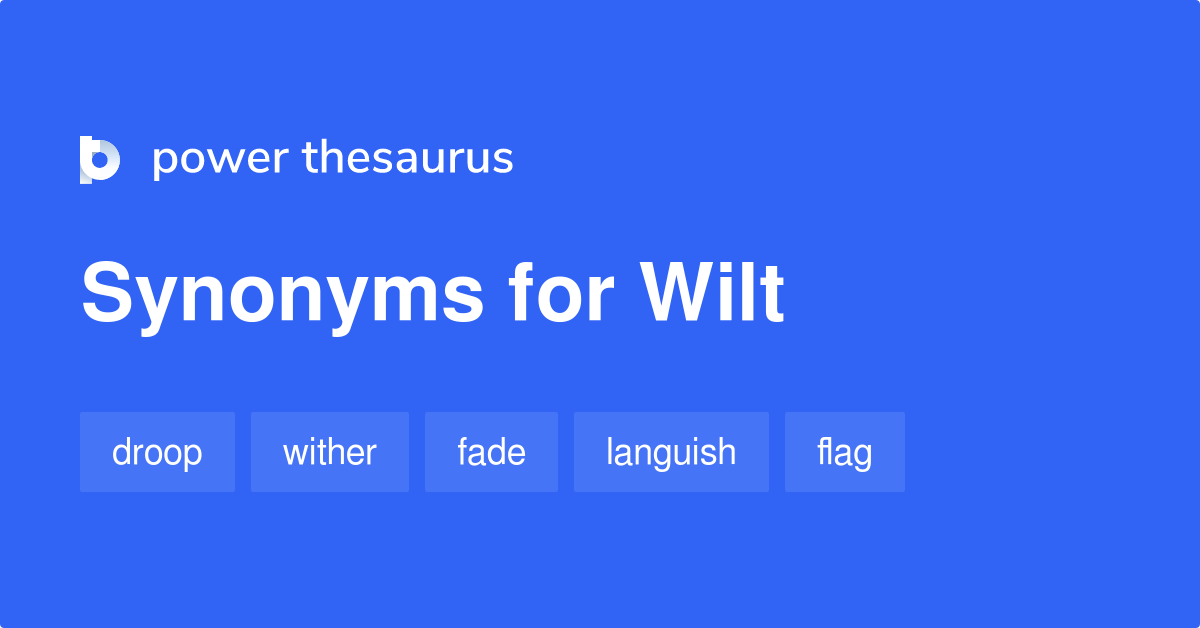 power thesaurus

Synonyms for Wilt

droop wither fade languish flag